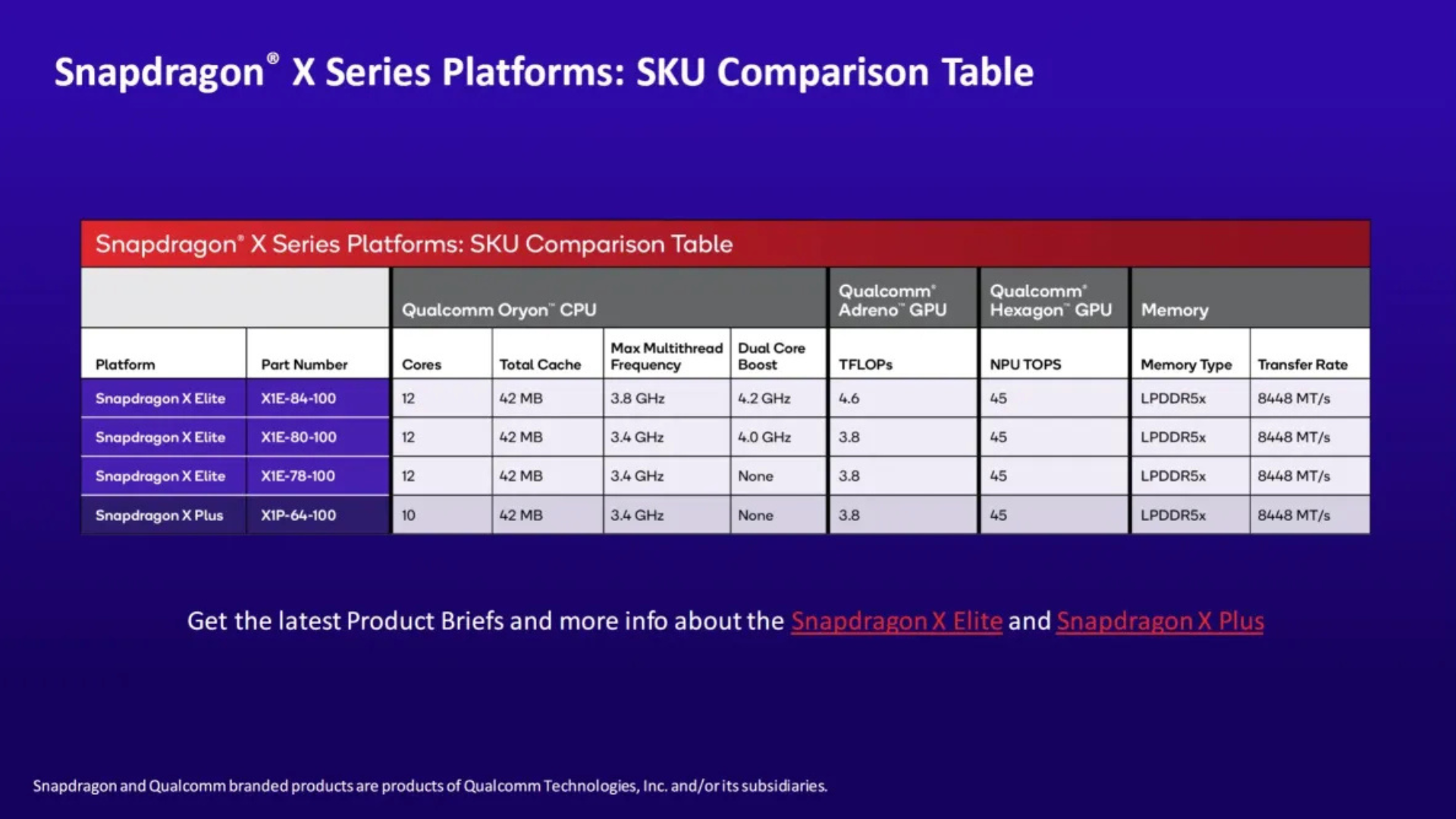 Snapdragon® X Series Platforms: SKU Comparison Table

Snapdragon® X Series Platforms: SKU Comparison Table

| | | Qualcomm Oryon™ CPU | | | | Qualcomm® Adreno™ GPU | Qualcomm® Hexagon™ GPU | Memory | |
|---|---|---|---|---|---|---|---|---|---|
| Platform | Part Number | Cores | Total Cache | Max Multithread Frequency | Dual Core Boost | TFLOPs | NPU TOPS | Memory Type | Transfer Rate |
| Snapdragon X Elite | X1E-84-100 | 12 | 42 MB | 3.8 GHz | 4.2 GHz | 4.6 | 45 | LPDDR5x | 8448 MT/s |
| Snapdragon X Elite | X1E-80-100 | 12 | 42 MB | 3.4 GHz | 4.0 GHz | 3.8 | 45 | LPDDR5x | 8448 MT/s |
| Snapdragon X Elite | X1E-78-100 | 12 | 42 MB | 3.4 GHz | None | 3.8 | 45 | LPDDR5x | 8448 MT/s |
| Snapdragon X Plus | X1P-64-100 | 10 | 42 MB | 3.4 GHz | None | 3.8 | 45 | LPDDR5x | 8448 MT/s |

Get the latest Product Briefs and more info about the Snapdragon X Elite and Snapdragon X Plus

Snapdragon and Qualcomm branded products are products of Qualcomm Technologies, Inc. and/or its subsidiaries.